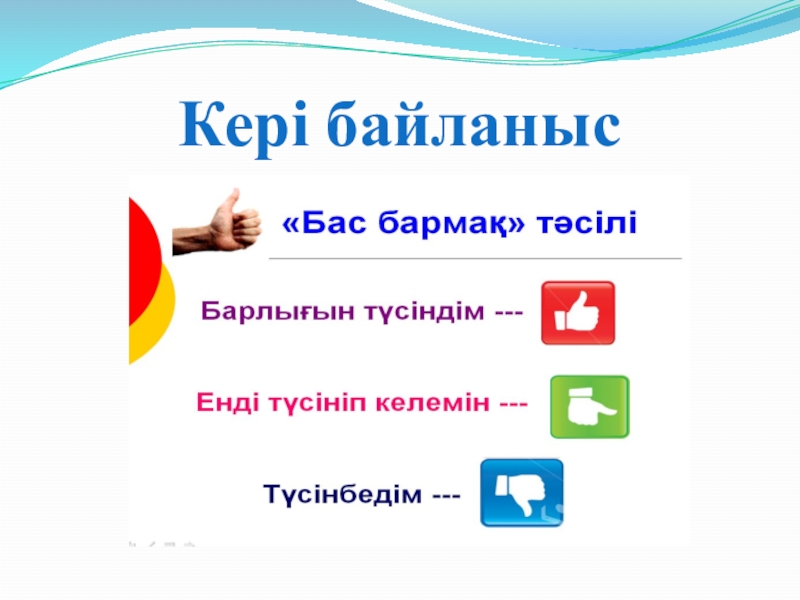 Кері байланыс

«Бас бармақ» тәсілі

Барлығын түсіндім ---

Енді түсініп келемін ---

Түсінбедім ---